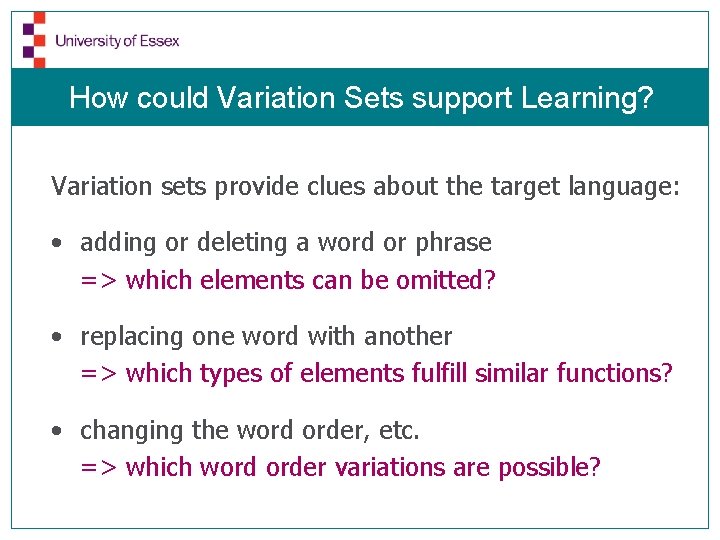 University of Essex

How could Variation Sets support Learning?

Variation sets provide clues about the target language:

• adding or deleting a word or phrase
=> which elements can be omitted?

• replacing one word with another
=> which types of elements fulfill similar functions?

• changing the word order, etc.
=> which word order variations are possible?